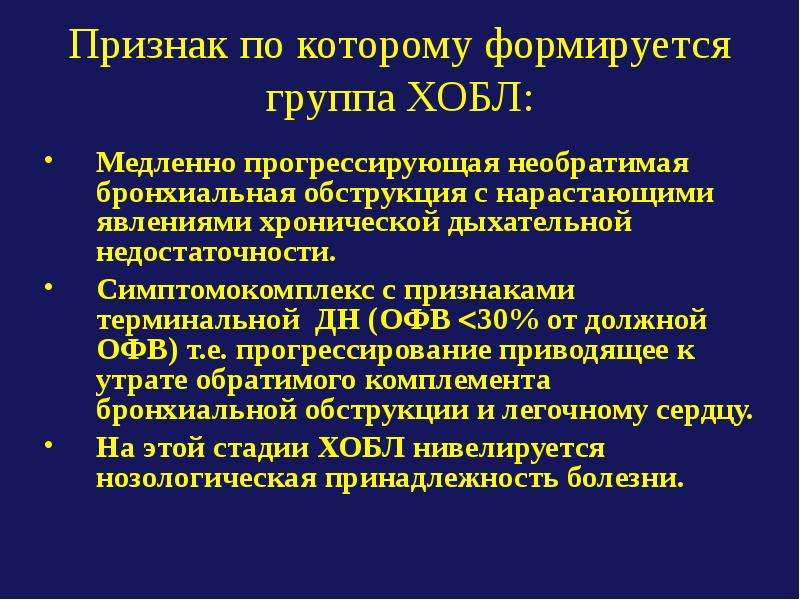 Признак по которому формируется группа ХОБЛ:

• Медленно прогрессирующая необратимая бронхиальная обструкция с нарастающими явлениями хронической дыхательной недостаточности.

• Симптомокомплекс с признаками терминальной ДН (ОФВ <30% от должной ОФВ) т.е. прогрессирование приводящее к утрате обратимого комплемента бронхиальной обструкции и легочному сердцу.

• На этой стадии ХОБЛ нивелируется нозологическая принадлежность болезни.